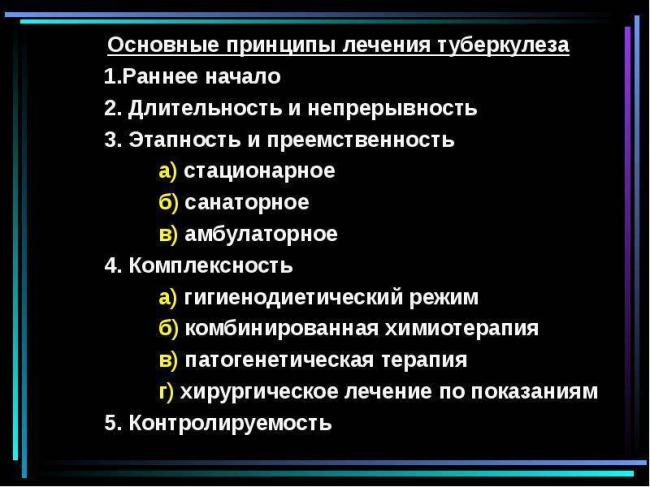 Основные принципы лечения туберкулеза

1.Раннее начало

2. Длительность и непрерывность

3. Этапность и преемственность

а) стационарное

б) санаторное

в) амбулаторное

4. Комплексность

а) гигиенодиетический режим

б) комбинированная химиотерапия

в) патогенетическая терапия

г) хирургическое лечение по показаниям

5. Контролируемость